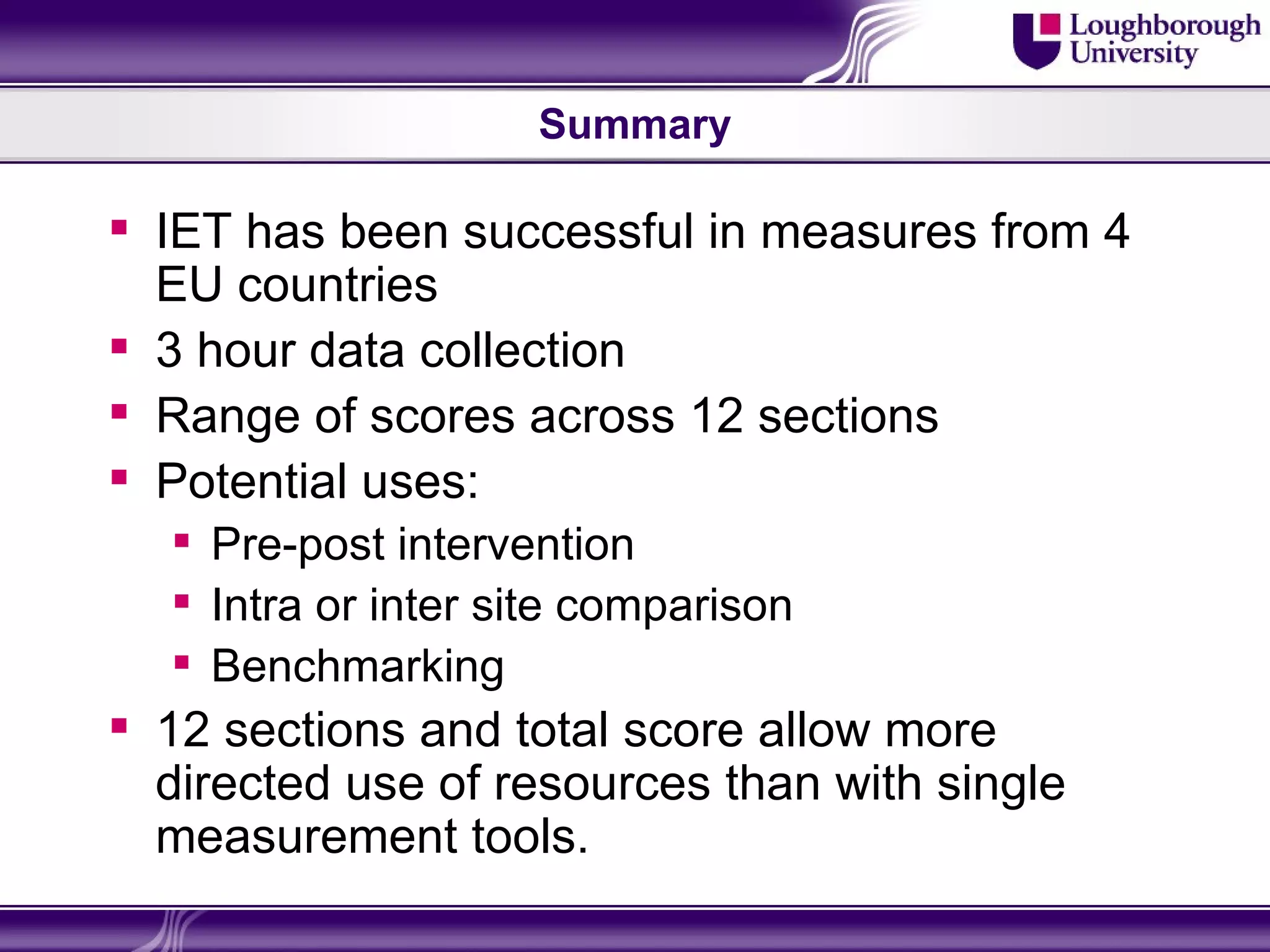 Loughborough University

Summary

▪ IET has been successful in measures from 4 EU countries
▪ 3 hour data collection
▪ Range of scores across 12 sections
▪ Potential uses:
  ▪ Pre-post intervention
  ▪ Intra or inter site comparison
  ▪ Benchmarking
▪ 12 sections and total score allow more directed use of resources than with single measurement tools.